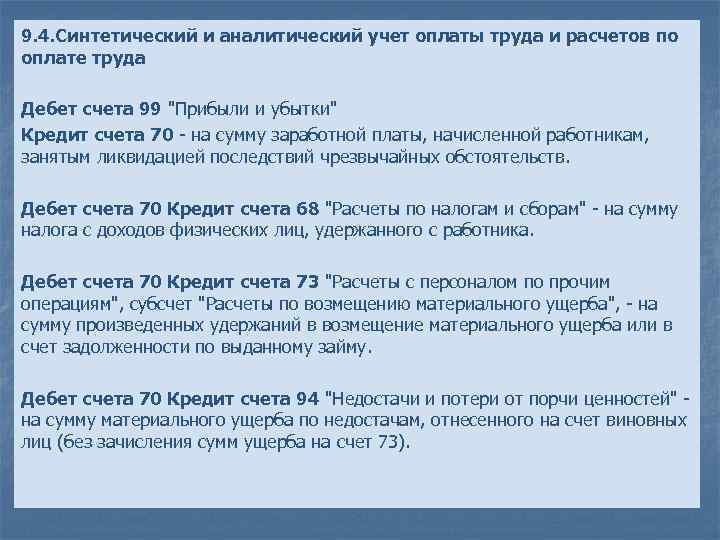 9.4.Синтетический и аналитический учет оплаты труда и расчетов по оплате труда

Дебет счета 99 "Прибыли и убытки"
Кредит счета 70 - на сумму заработной платы, начисленной работникам, занятым ликвидацией последствий чрезвычайных обстоятельств.

Дебет счета 70 Кредит счета 68 "Расчеты по налогам и сборам" - на сумму налога с доходов физических лиц, удержанного с работника.

Дебет счета 70 Кредит счета 73 "Расчеты с персоналом по прочим операциям", субсчет "Расчеты по возмещению материального ущерба", - на сумму произведенных удержаний в возмещение материального ущерба или в счет задолженности по выданному займу.

Дебет счета 70 Кредит счета 94 "Недостачи и потери от порчи ценностей" - на сумму материального ущерба по недостачам, отнесенного на счет виновных лиц (без зачисления сумм ущерба на счет 73).